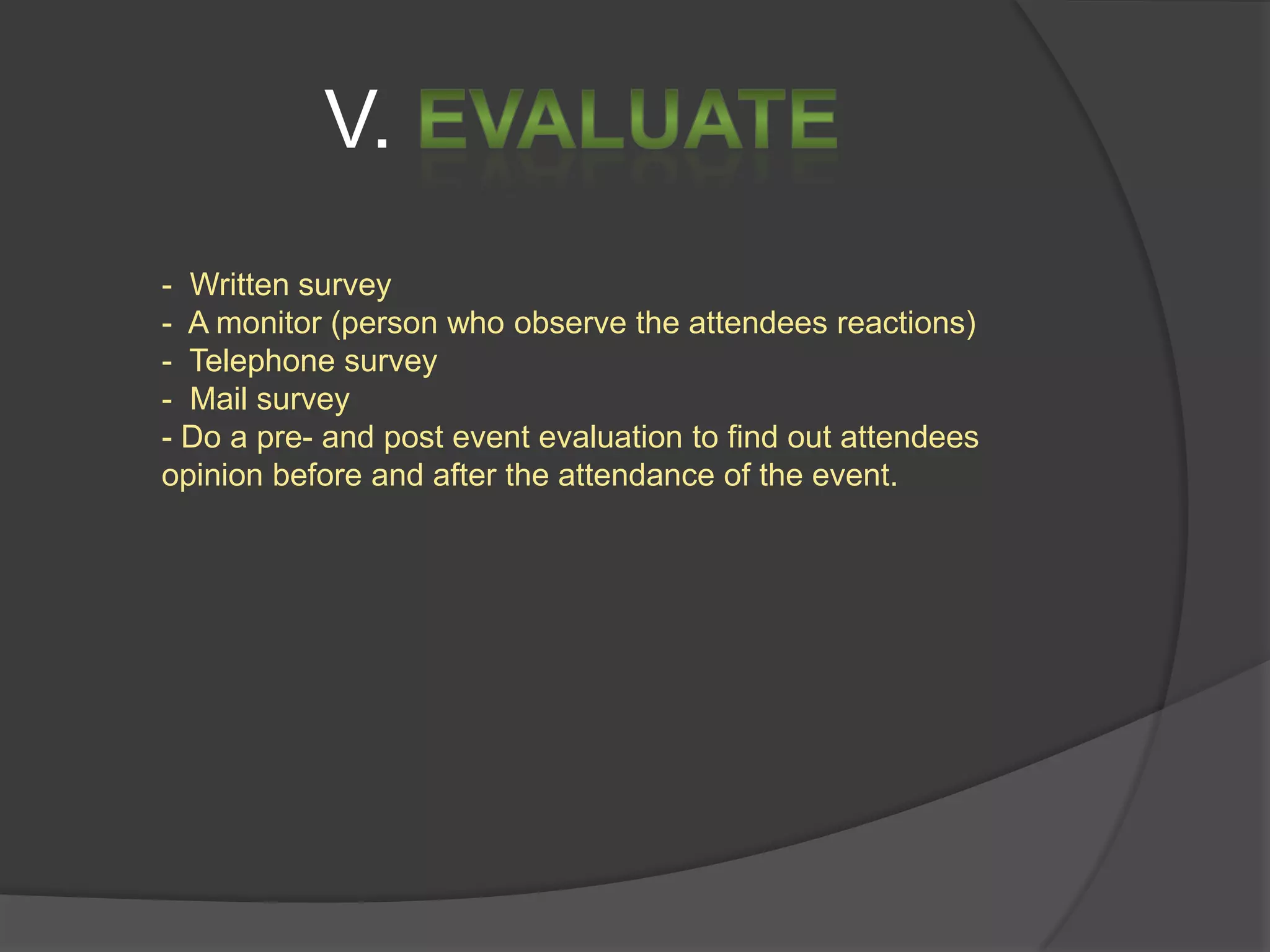 V. EVALUATE

- Written survey
- A monitor (person who observe the attendees reactions)
- Telephone survey
- Mail survey
- Do a pre- and post event evaluation to find out attendees opinion before and after the attendance of the event.